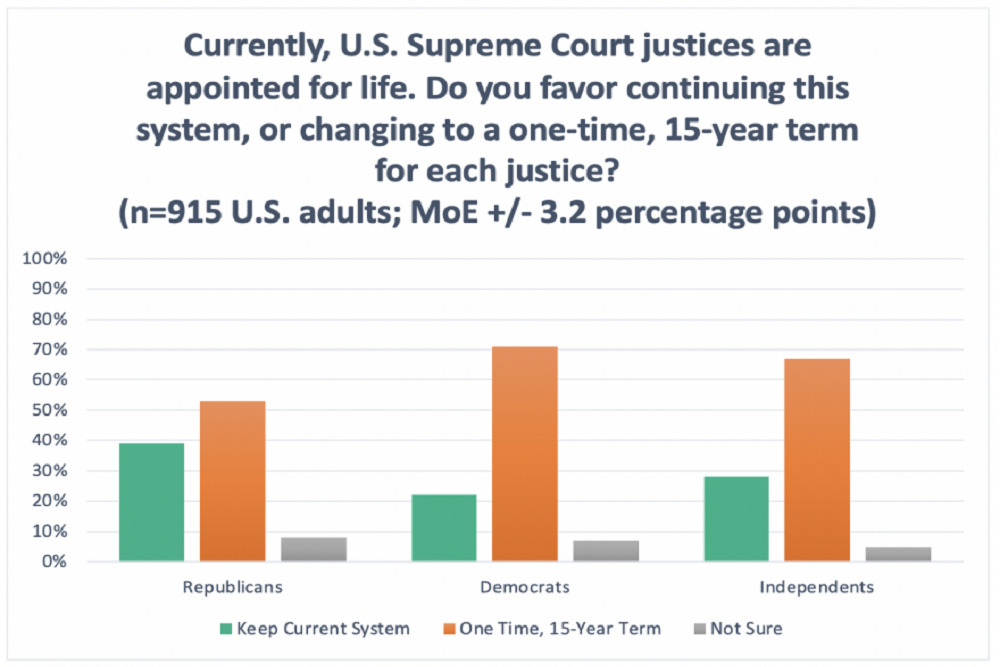 Currently, U.S. Supreme Court justices are appointed for life. Do you favor continuing this system, or changing to a one-time, 15-year term for each justice?
(n=915 U.S. adults; MoE +/- 3.2 percentage points)

100%
90%
80%
70%
60%
50%
40%
30%
20%
10%
0%

Republicans
Democrats
Independents

Keep Current System
One Time, 15-Year Term
Not Sure